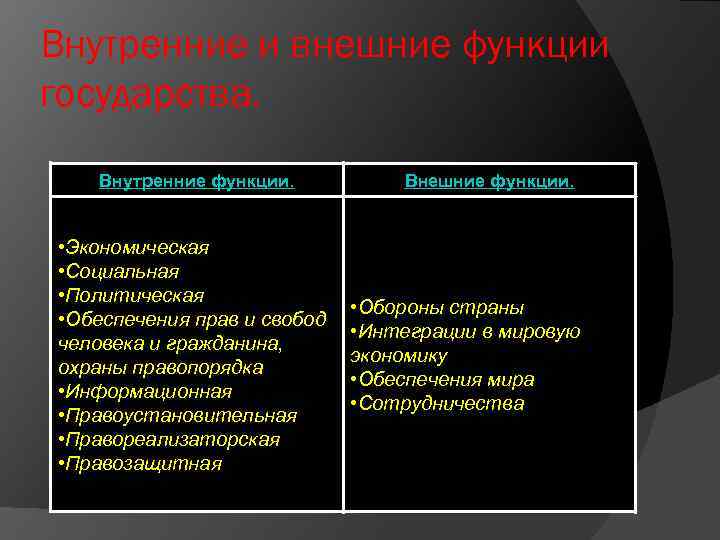 Внутренние и внешние функции государства.

| Внутренние функции. | Внешние функции. |
|---|---|
| •Экономическая •Социальная •Политическая •Обеспечения прав и свобод человека и гражданина, охраны правопорядка •Информационная •Правоустановительная •Правореализаторская •Правозащитная | •Обороны страны •Интеграции в мировую экономику •Обеспечения мира •Сотрудничества |